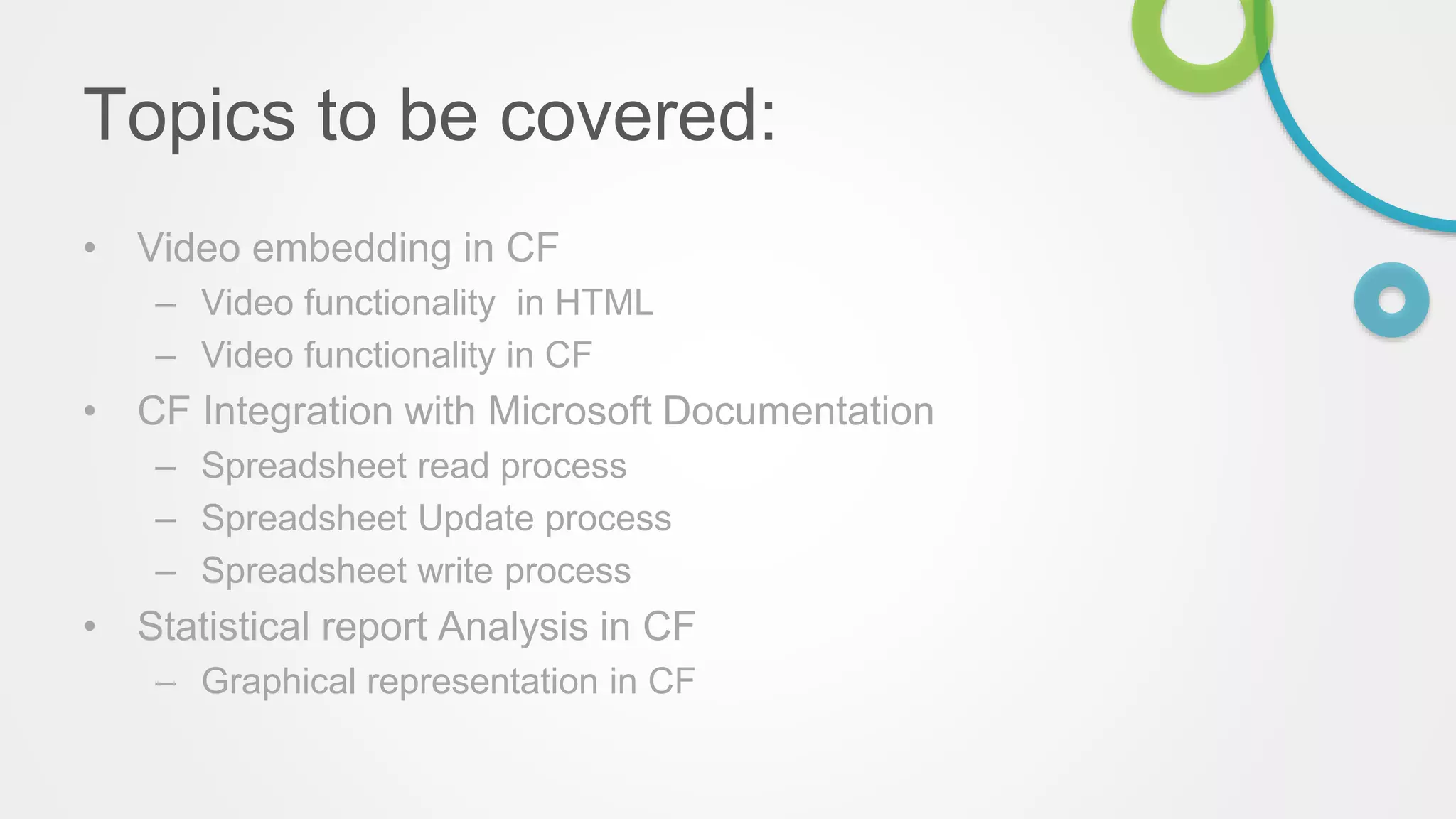 Topics to be covered:

• Video embedding in CF
  – Video functionality in HTML
  – Video functionality in CF
• CF Integration with Microsoft Documentation
  – Spreadsheet read process
  – Spreadsheet Update process
  – Spreadsheet write process
• Statistical report Analysis in CF
  – Graphical representation in CF